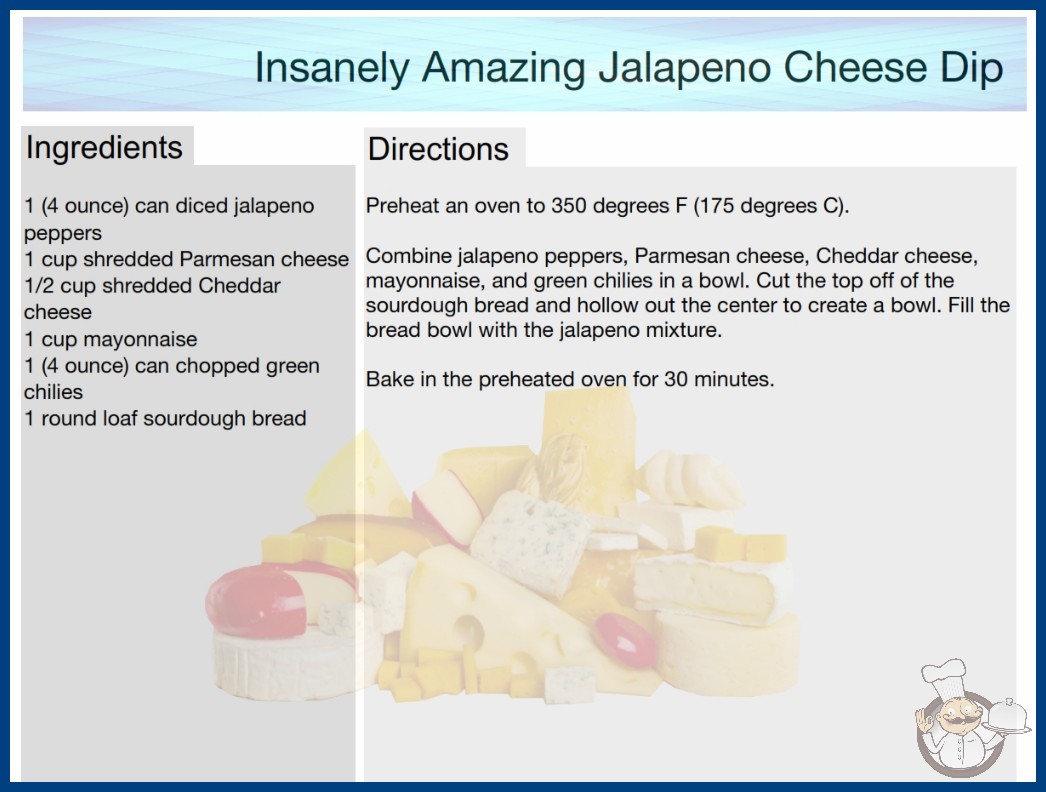 Insanely Amazing Jalapeno Cheese Dip

Ingredients

1 (4 ounce) can diced jalapeno peppers
1 cup shredded Parmesan cheese
1/2 cup shredded Cheddar cheese
1 cup mayonnaise
1 (4 ounce) can chopped green chilies
1 round loaf sourdough bread

Directions

Preheat an oven to 350 degrees F (175 degrees C).

Combine jalapeno peppers, Parmesan cheese, Cheddar cheese, mayonnaise, and green chilies in a bowl. Cut the top off of the sourdough bread and hollow out the center to create a bowl. Fill the bread bowl with the jalapeno mixture.

Bake in the preheated oven for 30 minutes.